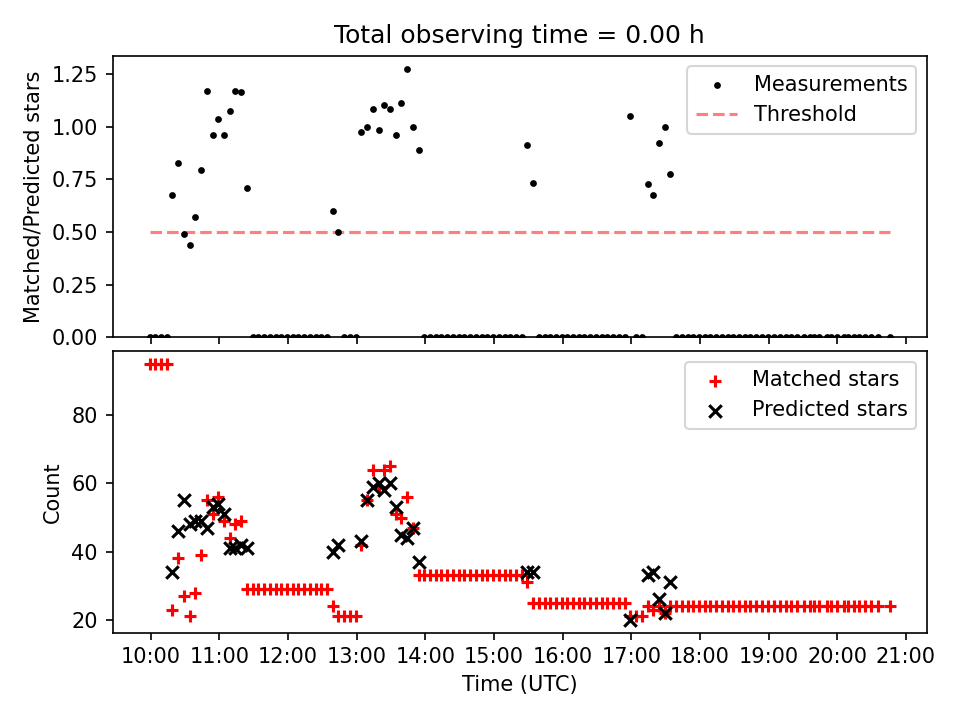 Total observing time = 0.00 h

Matched/Predicted stars

1.25
1.00
0.75
0.50
0.25
0.00

Measurements
Threshold

Count

80
60
40
20

Matched stars
Predicted stars

10:00 11:00 12:00 13:00 14:00 15:00 16:00 17:00 18:00 19:00 20:00 21:00

Time (UTC)